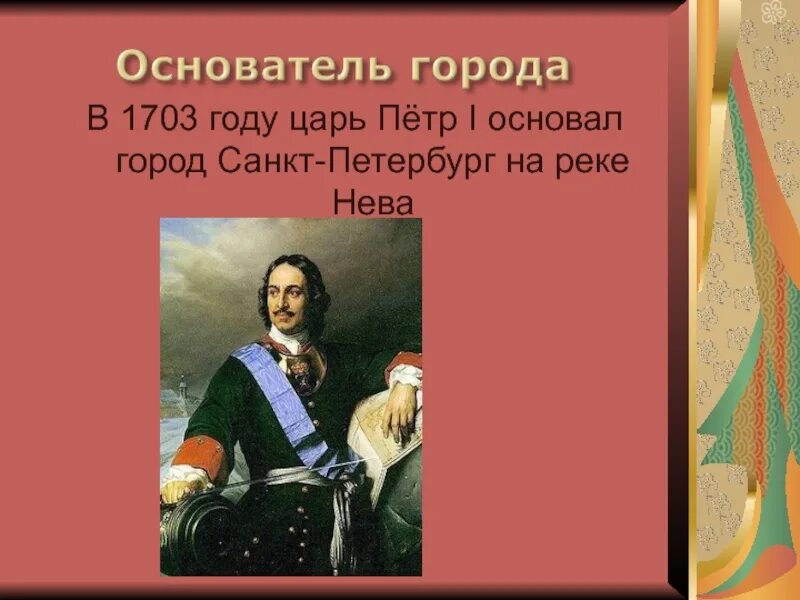 Основатель города

В 1703 году царь Пётр I основал город Санкт-Петербург на реке Нева